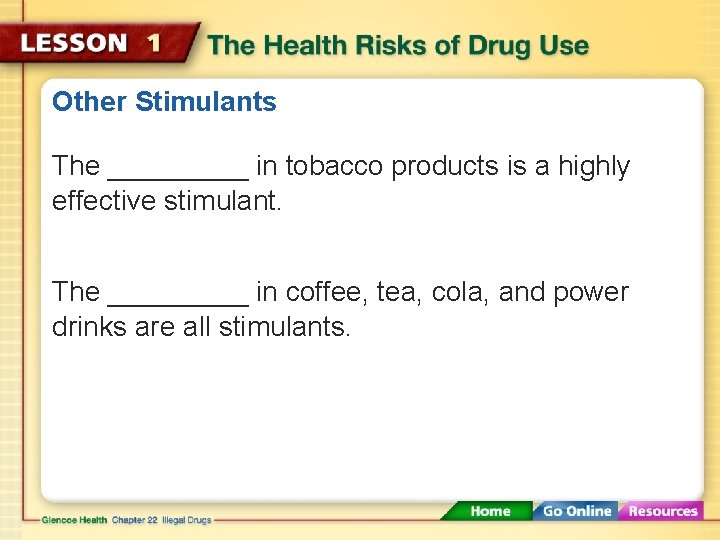 LESSON 1 The Health Risks of Drug Use

Other Stimulants

The _________ in tobacco products is a highly effective stimulant.

The _________ in coffee, tea, cola, and power drinks are all stimulants.

Glencoe Health Chapter 22 Illegal Drugs

Home Go Online Resources